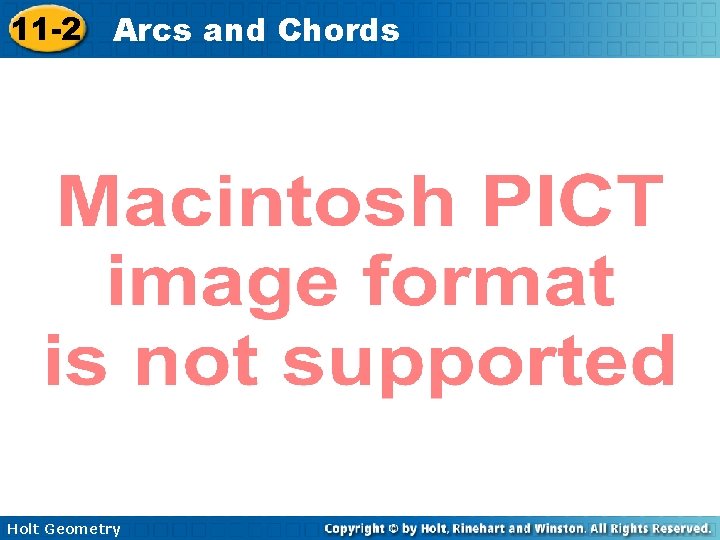 11-2 Arcs and Chords

Macintosh PICT image format is not supported

Holt Geometry

Copyright © by Holt, Rinehart and Winston. All Rights Reserved.